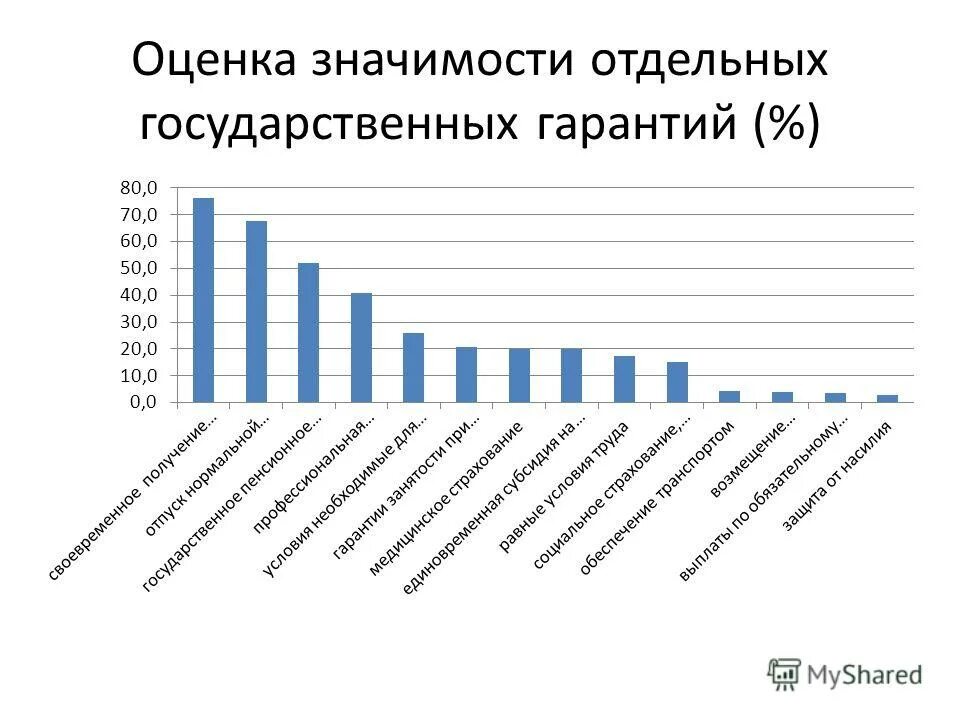 Оценка значимости отдельных государственных гарантий (%)

80,0
70,0
60,0
50,0
40,0
30,0
20,0
10,0
0,0

своевременное получение...
отпуск нормальной...
государственное пенсионное...
профессиональная...
условия необходимые для...
гарантии занятости при...
медицинское страхование
единовременная субсидия на...
равные условия труда
социальное страхование,...
обеспечение транспортом
возмещение...
выплаты по обязательному...
защита от насилия

MyShared